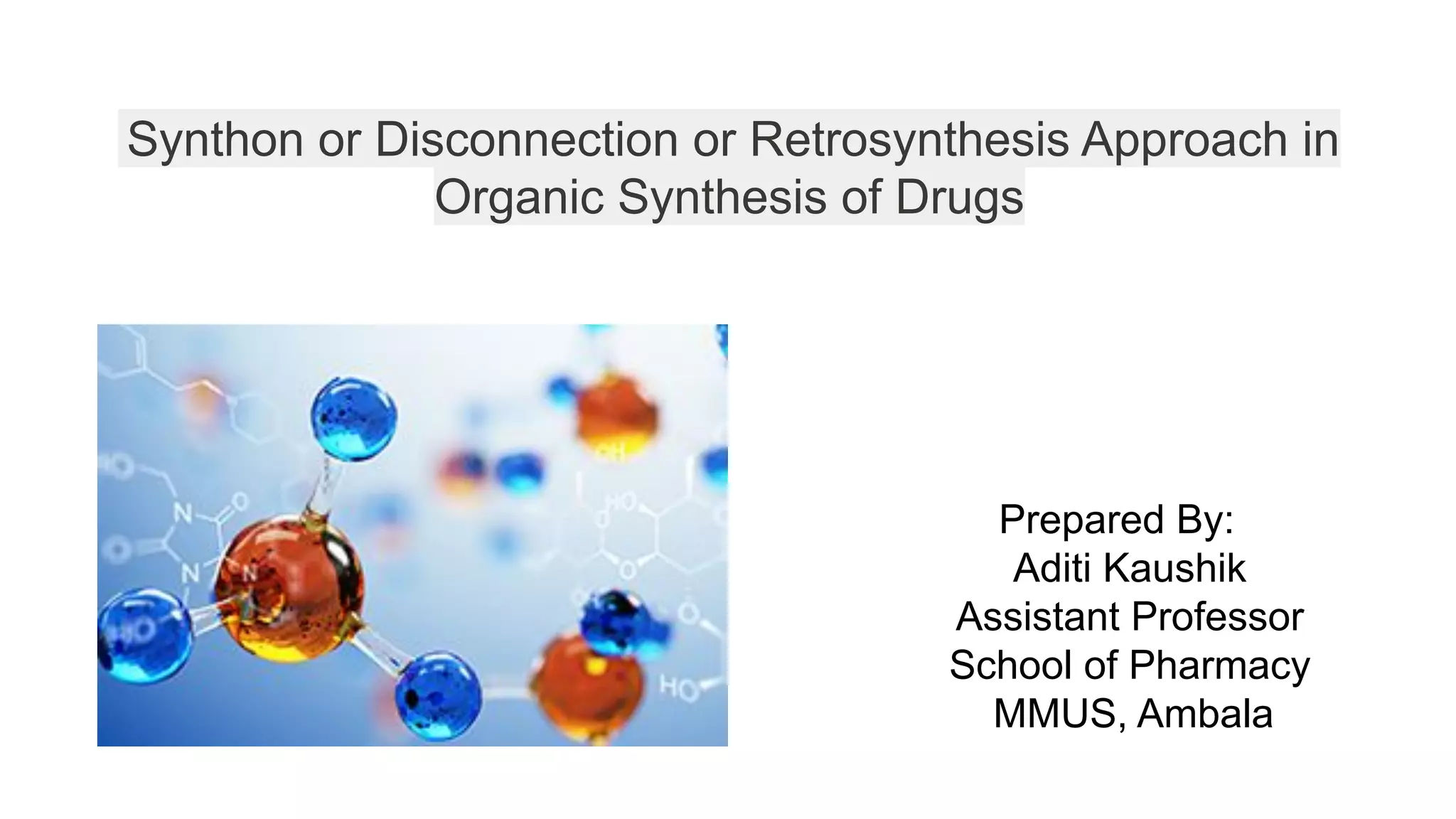 Synthon or Disconnection or Retrosynthesis Approach in Organic Synthesis of Drugs

Prepared By:
Aditi Kaushik
Assistant Professor
School of Pharmacy
MMUS, Ambala